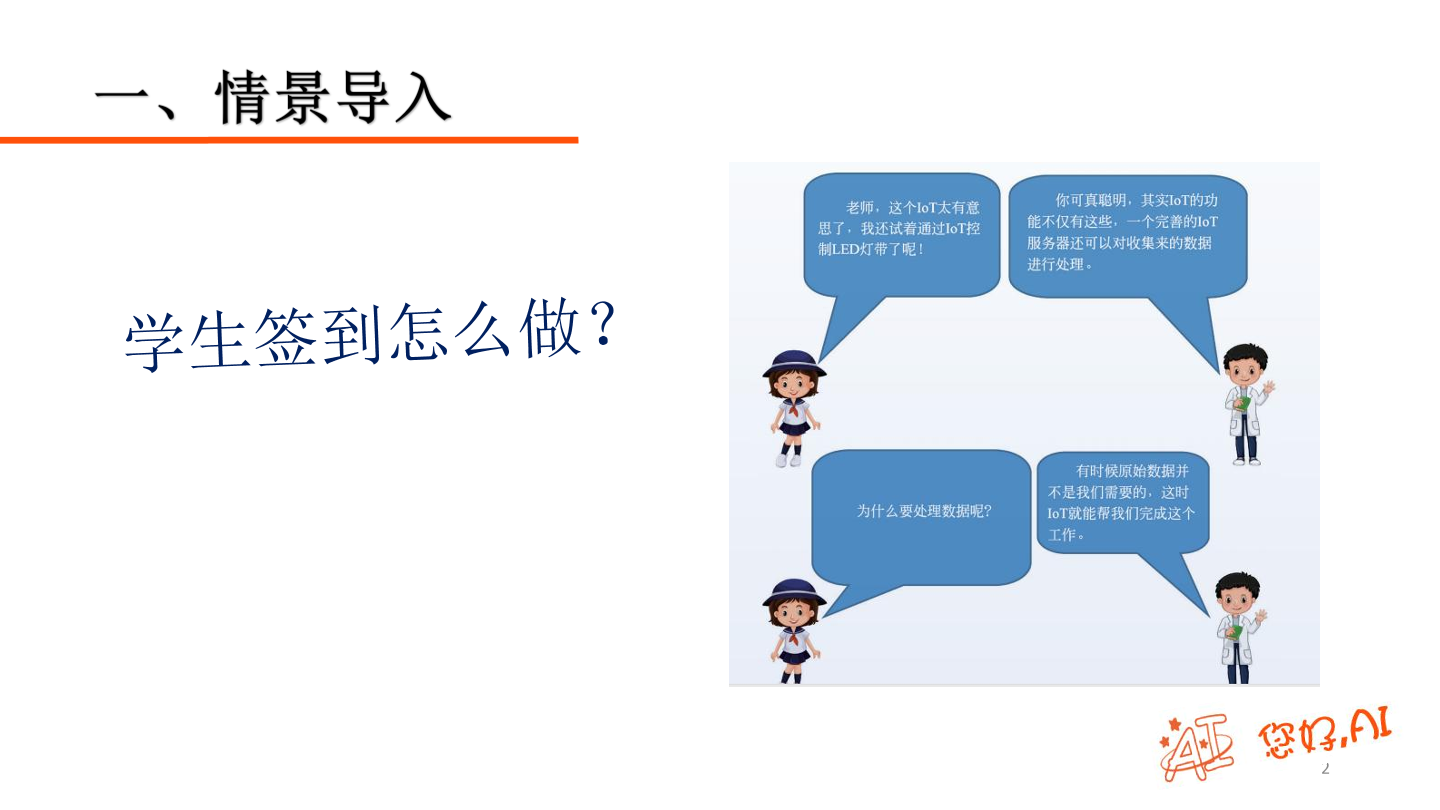 一、情景导入

学生签到怎么做？

老师，这个IoT太有意思了，我还试着通过IoT控制LED灯带了呢！

你可真聪明，其实IoT的功能不仅有这些，一个完善的IoT服务器还可以对收集来的数据进行处理。

为什么要处理数据呢?

有时候原始数据并不是我们需要的，这时IoT就能帮我们完成这个工作。

AI 您好,AI

2